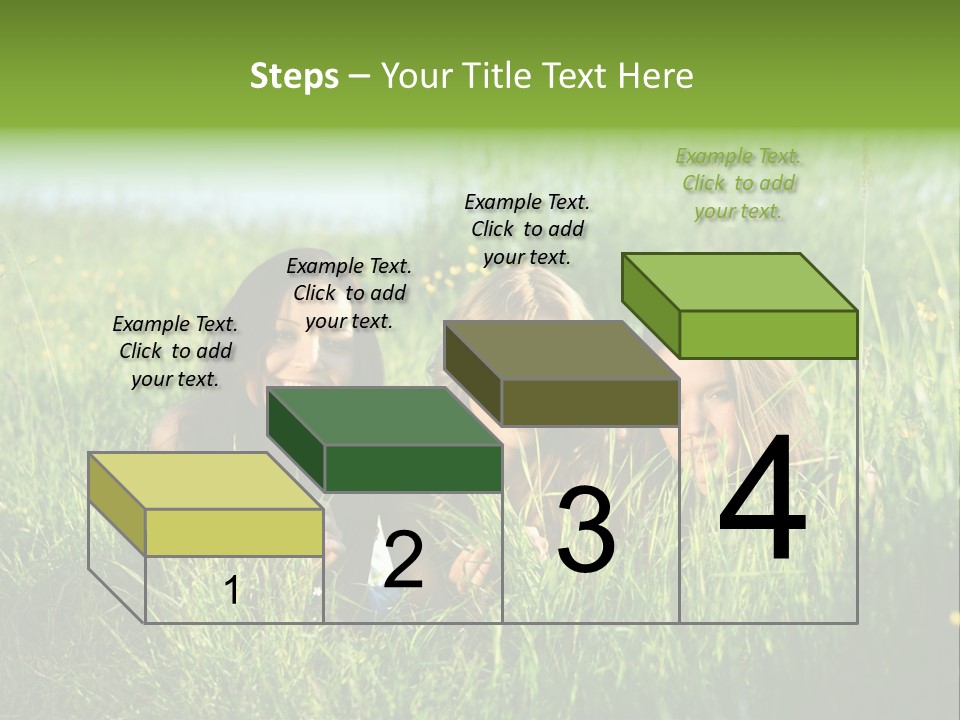 Steps – Your Title Text Here

Example Text. Click to add your text.

Example Text. Click to add your text.

Example Text. Click to add your text.

Example Text. Click to add your text.

1

2

3

4